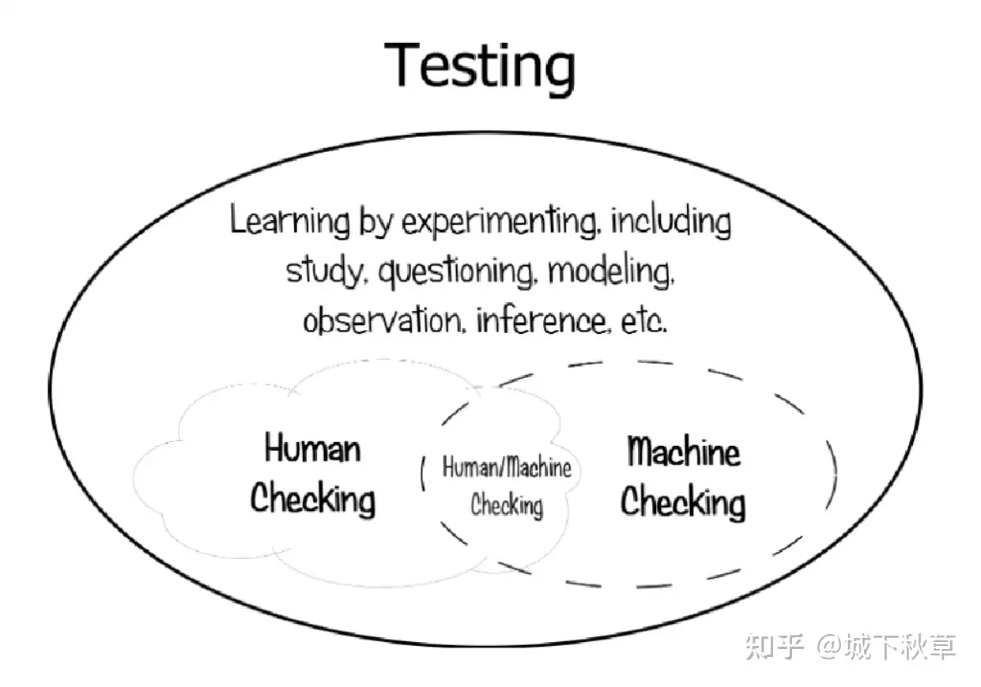 Testing

Learning by experimenting, including study, questioning, modeling, observation, inference, etc.

Human Checking

Human/Machine Checking

Machine Checking

知乎 @城下秋草